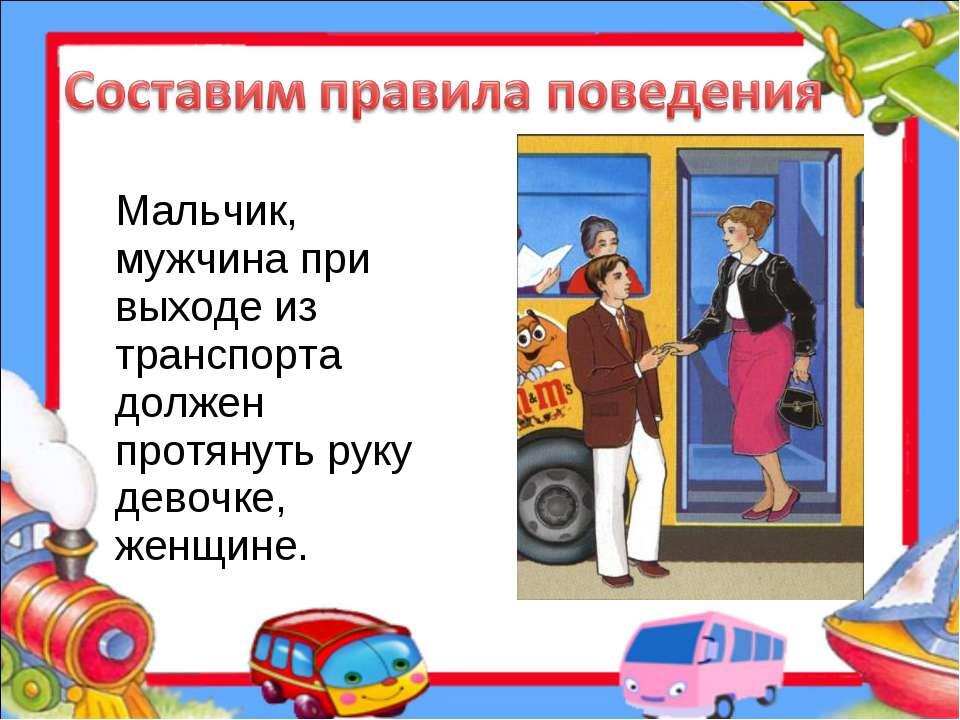 Составим правила поведения

Мальчик, мужчина при выходе из транспорта должен протянуть руку девочке, женщине.

m&m's